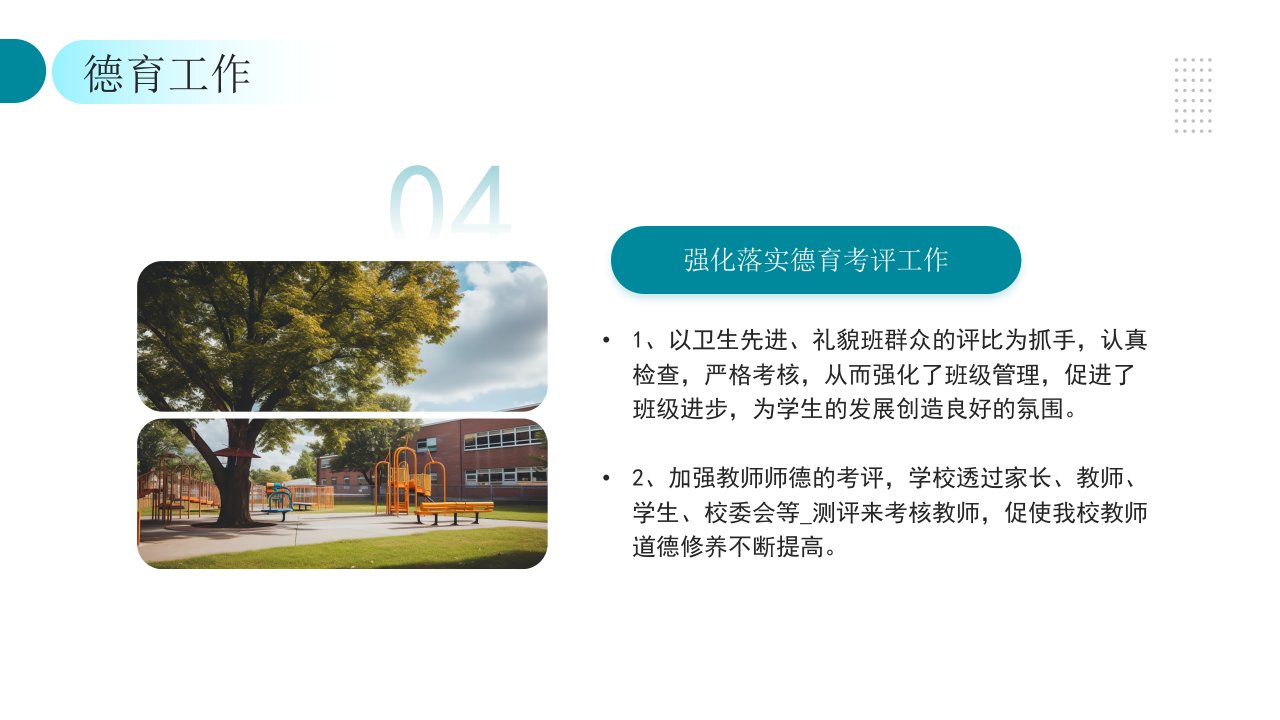 德育工作

04

强化落实德育考评工作

• 1、以卫生先进、礼貌班群众的评比为抓手，认真检查，严格考核，从而强化了班级管理，促进了班级进步，为学生的发展创造良好的氛围。

• 2、加强教师师德的考评，学校透过家长、教师、学生、校委会等_测评来考核教师，促使我校教师道德修养不断提高。